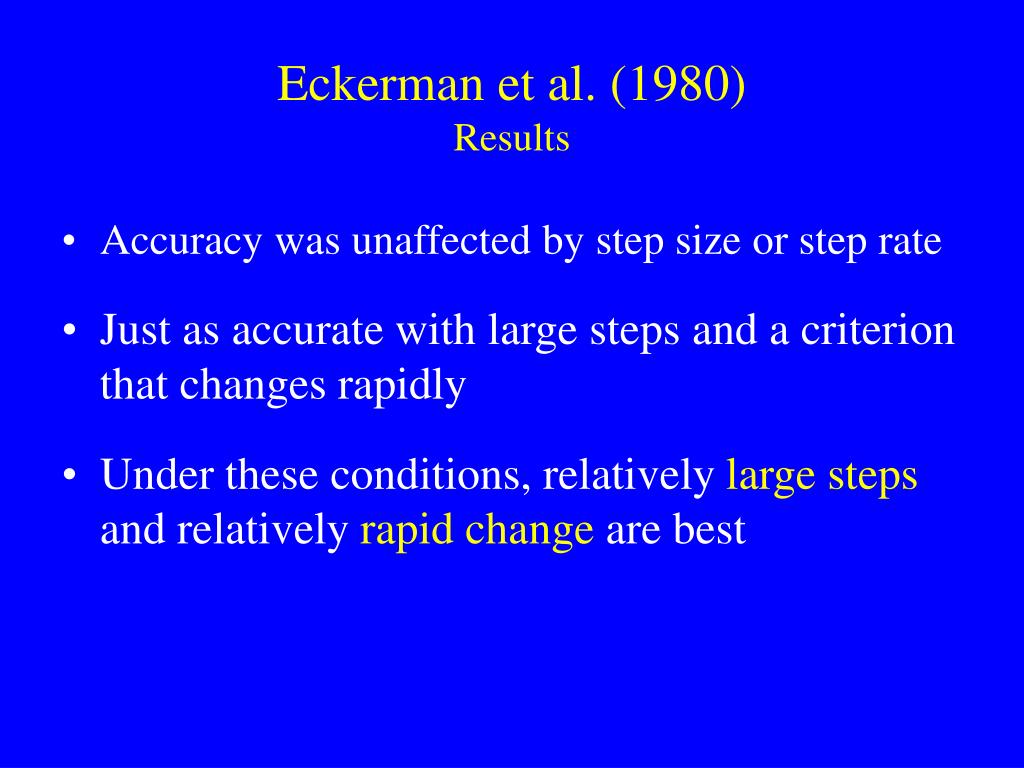 Eckerman et al. (1980)
Results

• Accuracy was unaffected by step size or step rate

• Just as accurate with large steps and a criterion that changes rapidly

• Under these conditions, relatively large steps and relatively rapid change are best